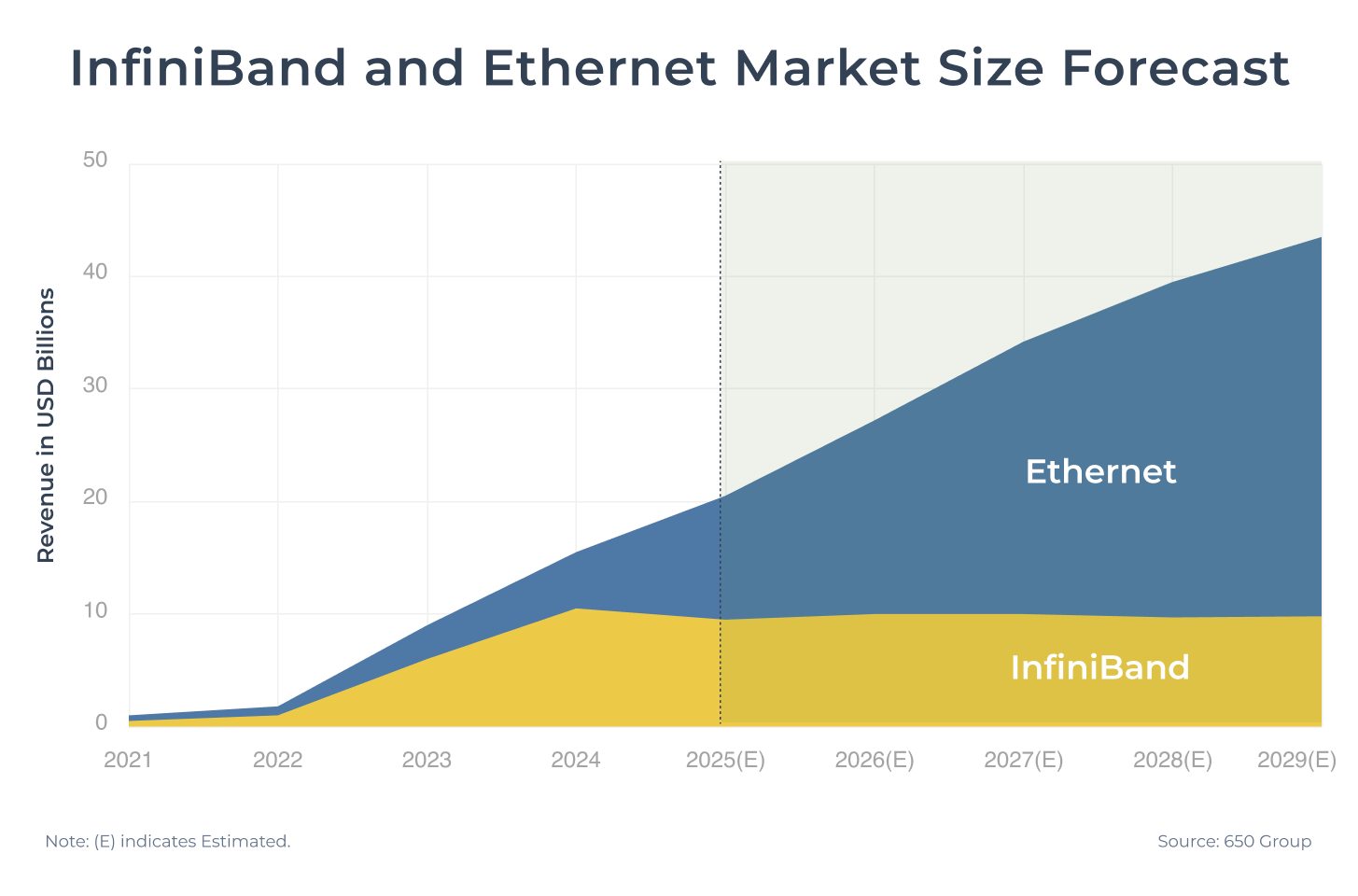 InfiniBand and Ethernet Market Size Forecast

Revenue in USD Billions

50
40
30
20
10
0

Ethernet

InfiniBand

2021
2022
2023
2024
2025(E)
2026(E)
2027(E)
2028(E)
2029(E)

Note: (E) indicates Estimated.

Source: 650 Group